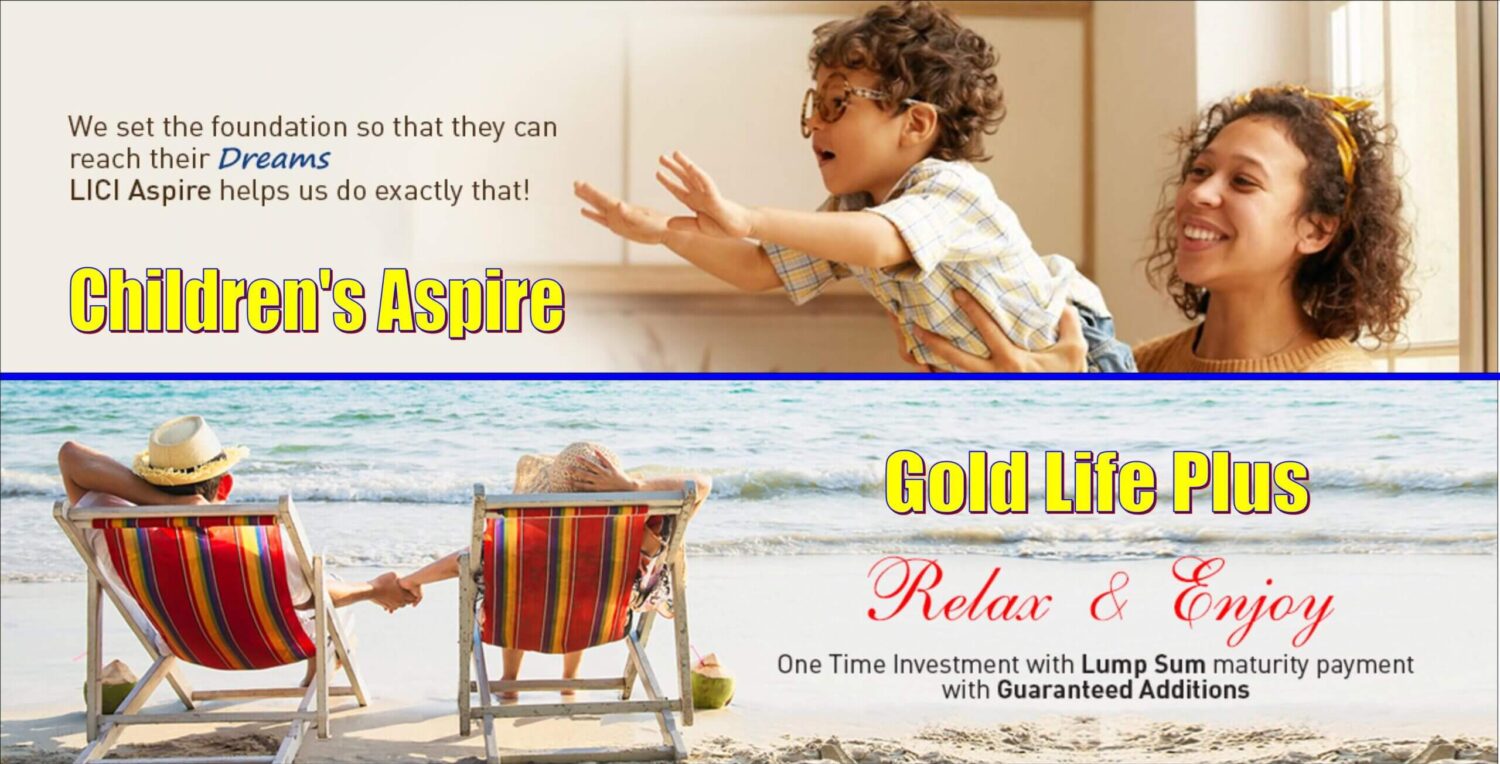 We set the foundation so that they can reach their Dreams
LICI Aspire helps us do exactly that!

Children's Aspire

Gold Life Plus

Relax & Enjoy

One Time Investment with Lump Sum maturity payment with Guaranteed Additions